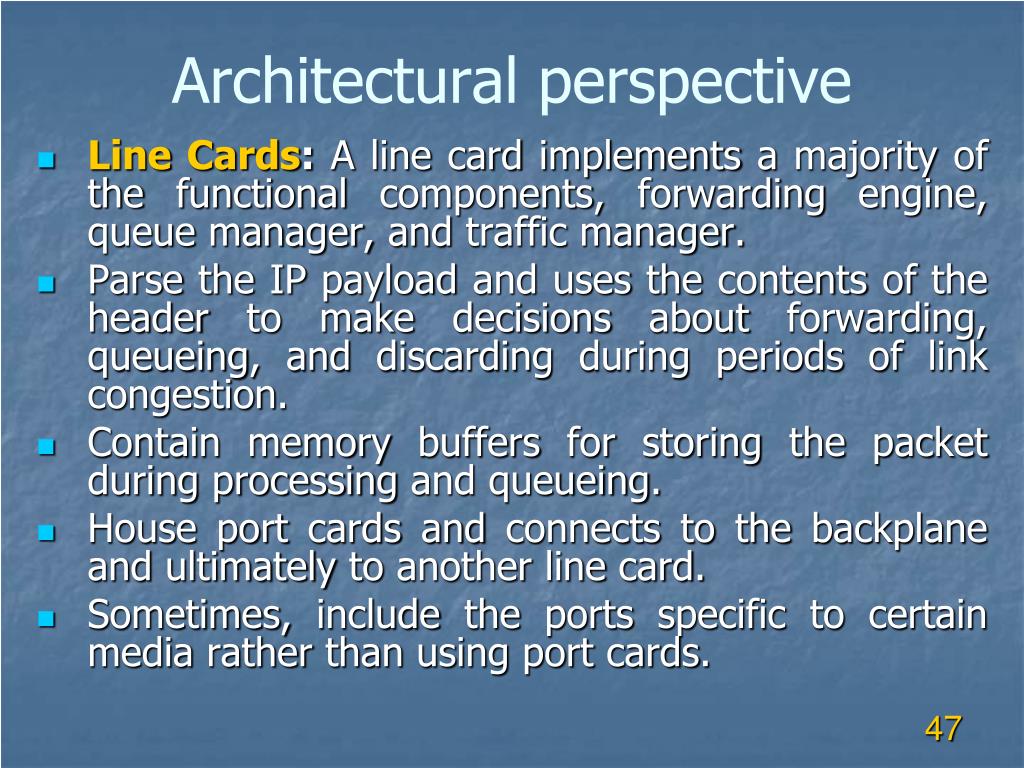 Architectural perspective

- Line Cards: A line card implements a majority of the functional components, forwarding engine, queue manager, and traffic manager.
- Parse the IP payload and uses the contents of the header to make decisions about forwarding, queueing, and discarding during periods of link congestion.
- Contain memory buffers for storing the packet during processing and queueing.
- House port cards and connects to the backplane and ultimately to another line card.
- Sometimes, include the ports specific to certain media rather than using port cards.

47